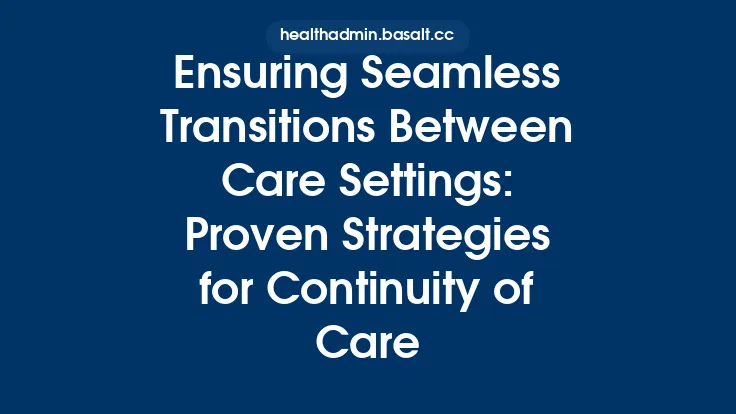 healthadmin.basalt.cc

Ensuring Seamless Transitions Between Care Settings: Proven Strategies for Continuity of Care